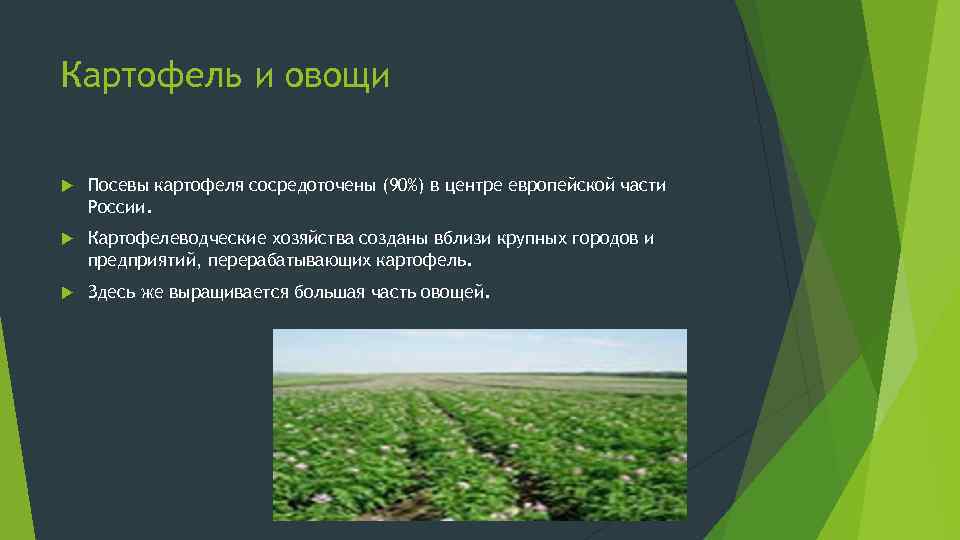 Картофель и овощи

Посевы картофеля сосредоточены (90%) в центре европейской части России.

Картофелеводческие хозяйства созданы вблизи крупных городов и предприятий, перерабатывающих картофель.

Здесь же выращивается большая часть овощей.